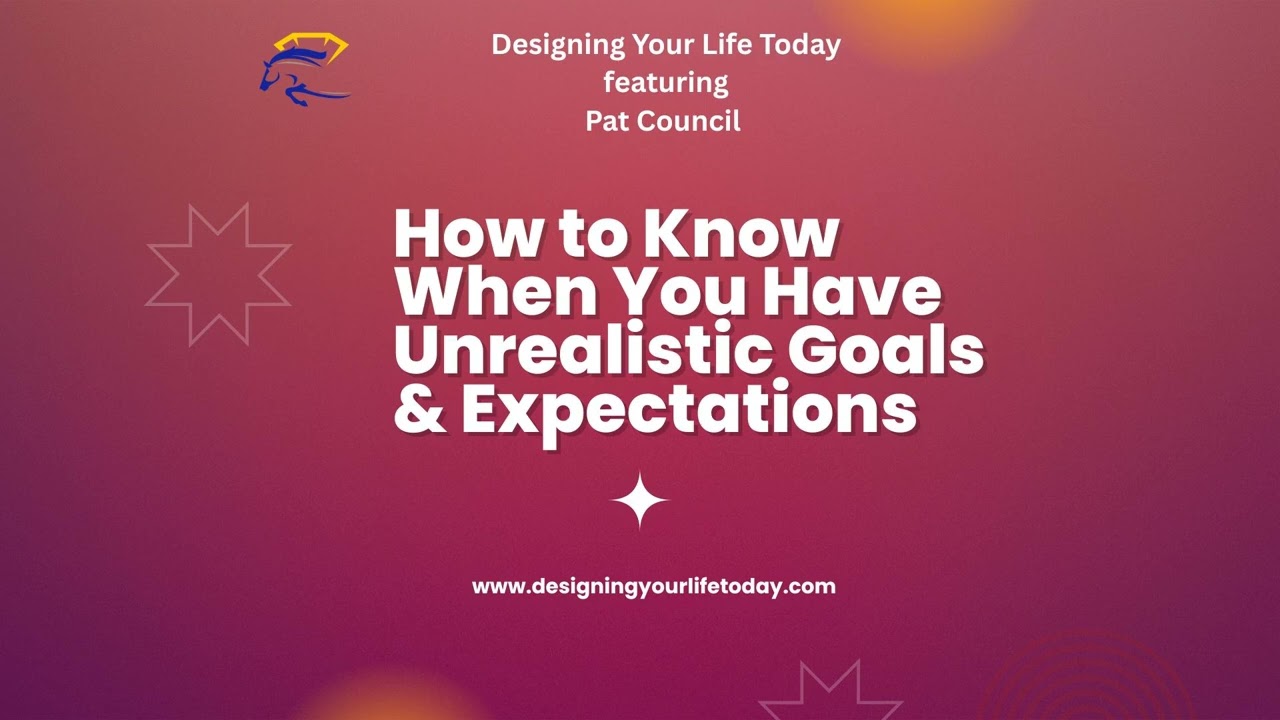 Designing Your Life Today
featuring
Pat Council

How to Know When You Have Unrealistic Goals & Expectations

www.designingyourlifetoday.com